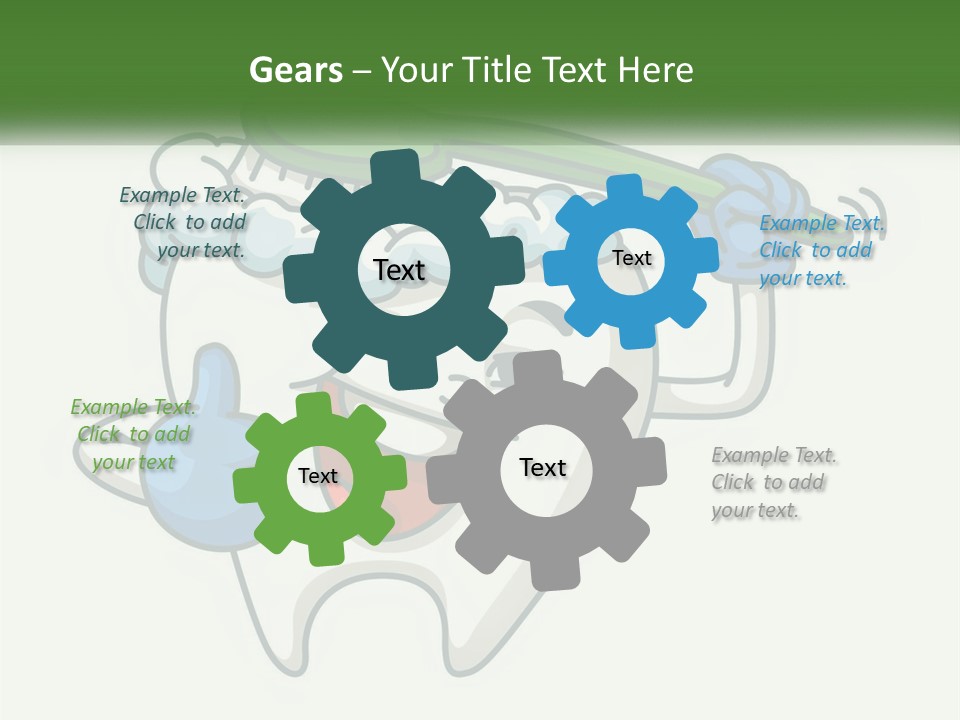 Gears – Your Title Text Here

Example Text. Click to add your text.

Text

Text

Example Text. Click to add your text.

Example Text. Click to add your text

Text

Text

Example Text. Click to add your text.